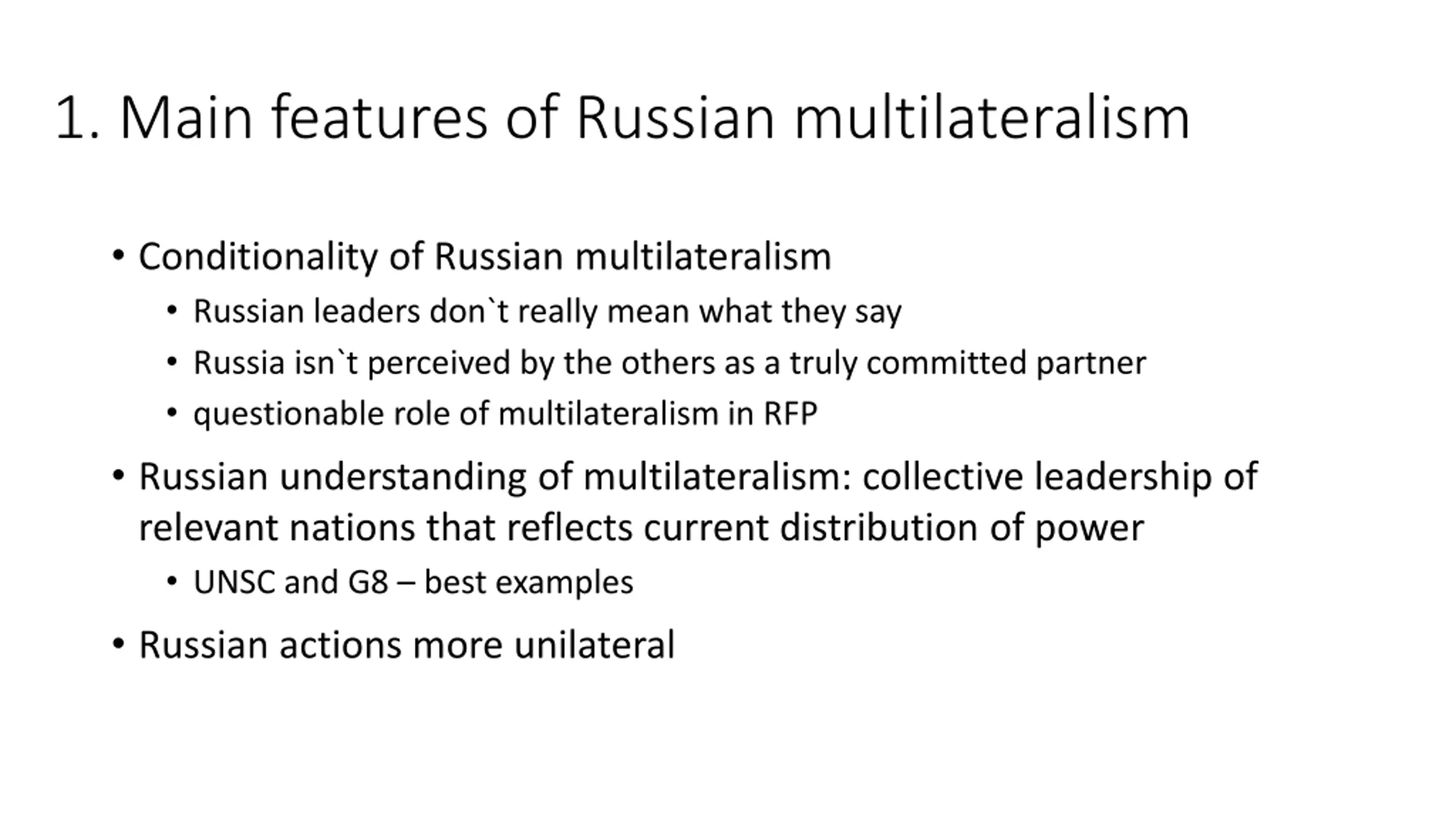 1. Main features of Russian multilateralism

• Conditionality of Russian multilateralism
  • Russian leaders don`t really mean what they say
  • Russia isn`t perceived by the others as a truly committed partner
  • questionable role of multilateralism in RFP
• Russian understanding of multilateralism: collective leadership of relevant nations that reflects current distribution of power
  • UNSC and G8 – best examples
• Russian actions more unilateral